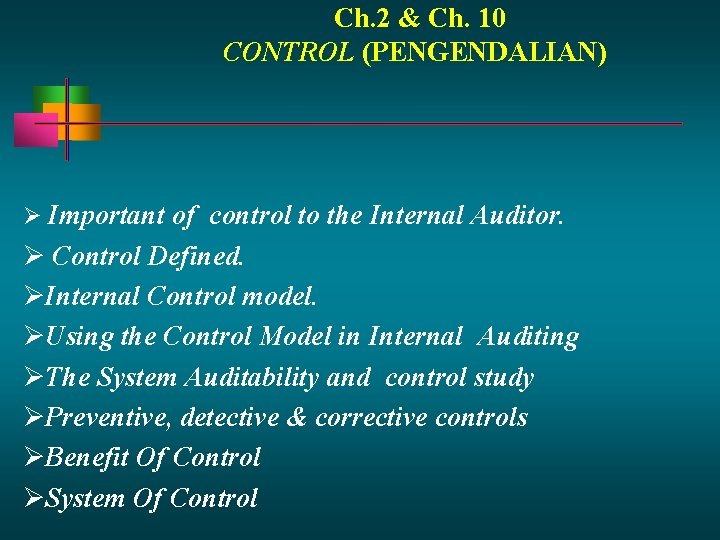 Ch.2 & Ch. 10
CONTROL (PENGENDALIAN)

➢ Important of control to the Internal Auditor.
➢ Control Defined.
➢Internal Control model.
➢Using the Control Model in Internal Auditing
➢The System Auditability and control study
➢Preventive, detective & corrective controls
➢Benefit Of Control
➢System Of Control